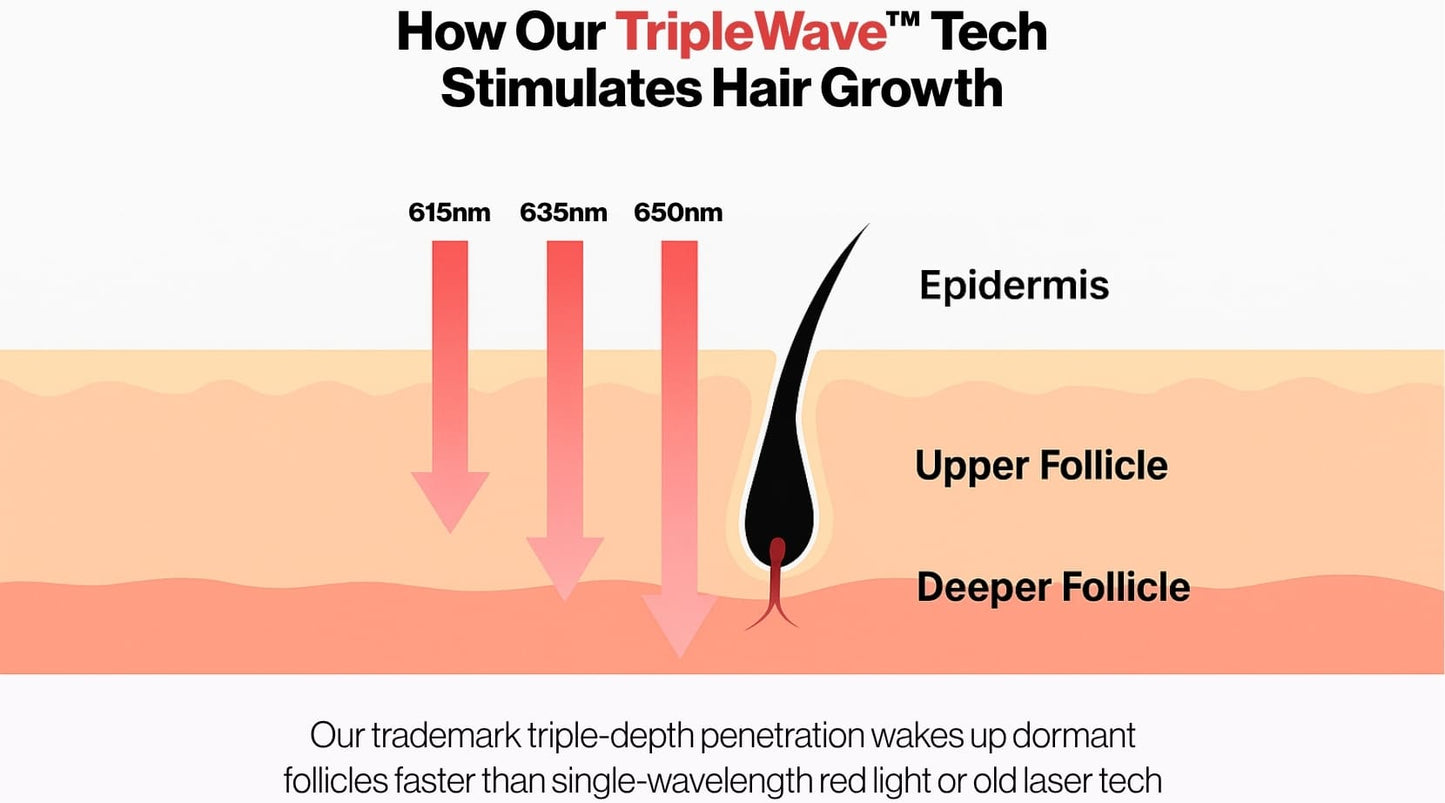 How Our TripleWave™ Tech Stimulates Hair Growth

615nm 635nm 650nm

Epidermis

Upper Follicle

Deeper Follicle

Our trademark triple-depth penetration wakes up dormant follicles faster than single-wavelength red light or old laser tech